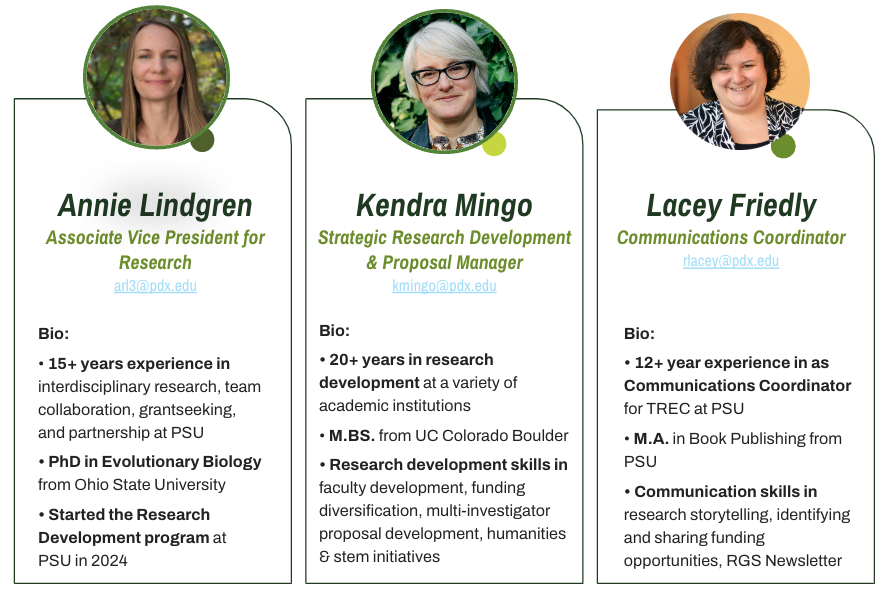 Annie Lindgren
Associate Vice President for Research
arl3@pdx.edu

Bio:

• 15+ years experience in interdisciplinary research, team collaboration, grantseeking, and partnership at PSU

• PhD in Evolutionary Biology from Ohio State University

• Started the Research Development program at PSU in 2024

Kendra Mingo
Strategic Research Development & Proposal Manager
kmingo@pdx.edu

Bio:

• 20+ years in research development at a variety of academic institutions

• M.BS. from UC Colorado Boulder

• Research development skills in faculty development, funding diversification, multi-investigator proposal development, humanities & stem initiatives

Lacey Friedly
Communications Coordinator
rlacey@pdx.edu

Bio:

• 12+ year experience in as Communications Coordinator for TREC at PSU

• M.A. in Book Publishing from PSU

• Communication skills in research storytelling, identifying and sharing funding opportunities, RGS Newsletter